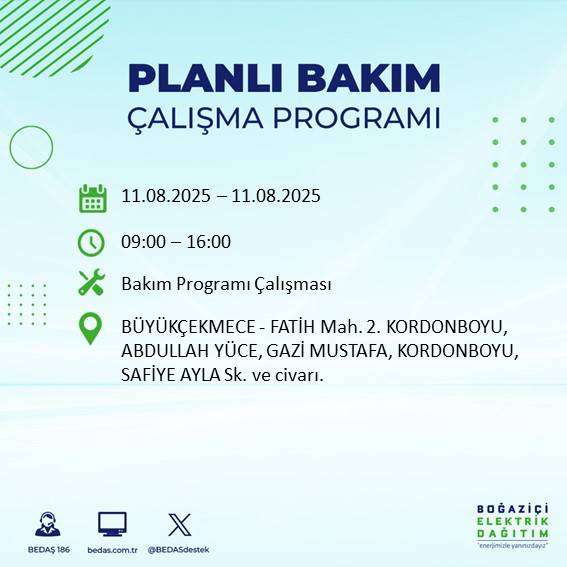 PLANLI BAKIM
ÇALIŞMA PROGRAMI

11.08.2025 – 11.08.2025

09:00 – 16:00

Bakım Programı Çalışması

BÜYÜKÇEKMECE - FATİH Mah. 2. KORDONBOYU, ABDULLAH YÜCE, GAZİ MUSTAFA, KORDONBOYU, SAFİYE AYLA Sk. ve civarı.

BEDAŞ 186
bedas.com.tr
@BEDASdestek

BOĞAZİÇİ
ELEKTRİK
DAĞITIM
"enerjimizle yanınızdayız"